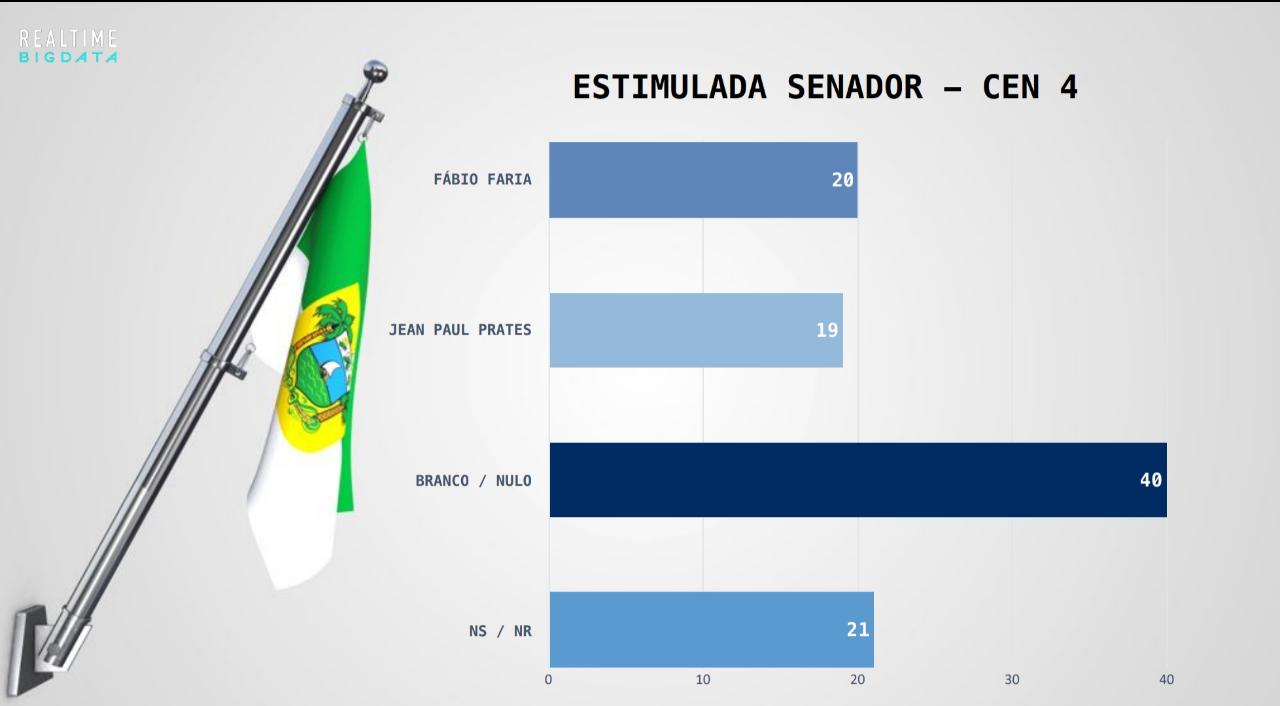 REALTIME
BIGDATA

ESTIMULADA SENADOR – CEN 4

FÁBIO FARIA 20
JEAN PAUL PRATES 19
BRANCO / NULO 40
NS / NR 21

0 10 20 30 40